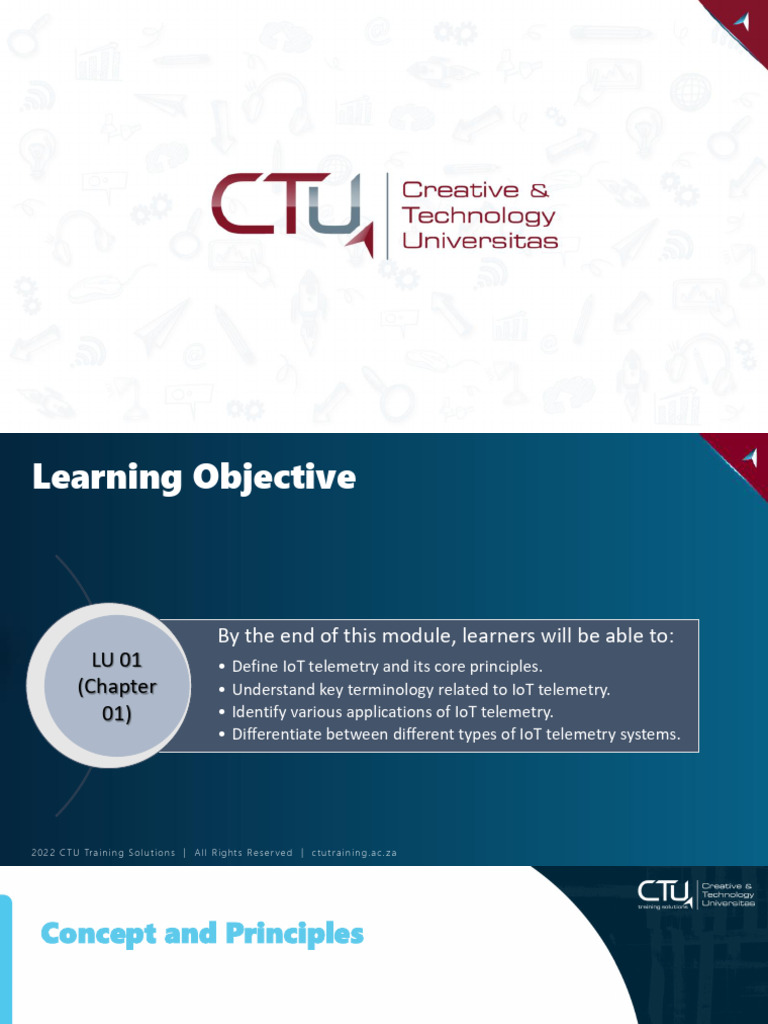 CTU Creative & Technology Universitas

Learning Objective

LU 01 (Chapter 01)

By the end of this module, learners will be able to:
• Define IoT telemetry and its core principles.
• Understand key terminology related to IoT telemetry.
• Identify various applications of IoT telemetry.
• Differentiate between different types of IoT telemetry systems.

2022 CTU Training Solutions | All Rights Reserved | ctutraining.ac.za

CTU training solutions Creative & Technology Universitas

Concept and Principles